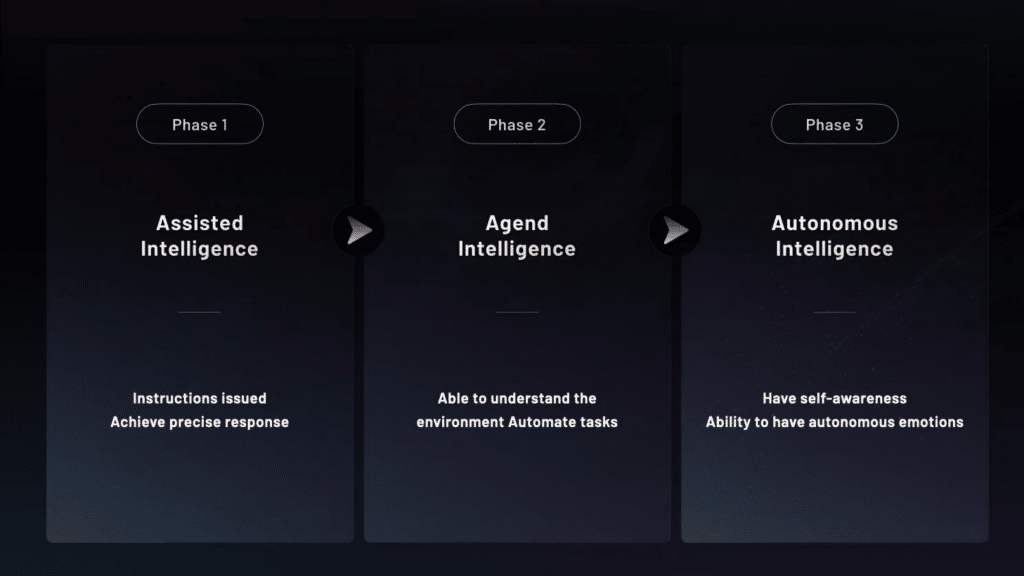 Phase 1

Assisted Intelligence

Instructions issued
Achieve precise response

Phase 2

Agend Intelligence

Able to understand the environment Automate tasks

Phase 3

Autonomous Intelligence

Have self-awareness
Ability to have autonomous emotions